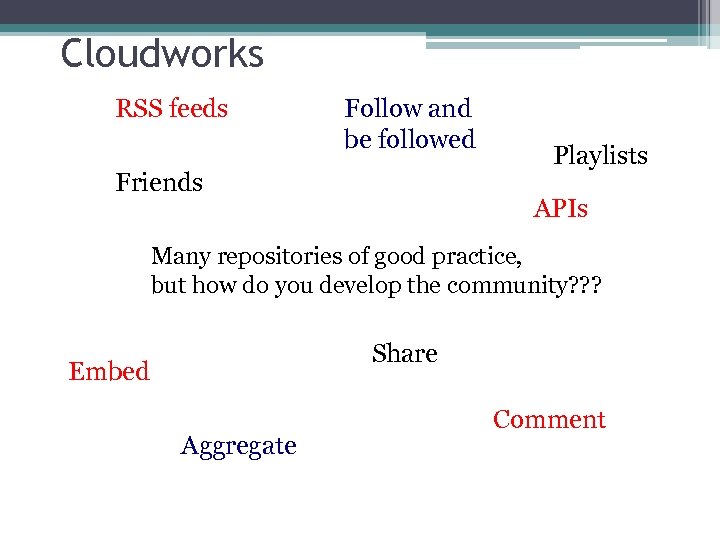 Cloudworks

RSS feeds

Follow and be followed

Playlists

Friends

APIs

Many repositories of good practice, but how do you develop the community???

Share

Embed

Comment

Aggregate